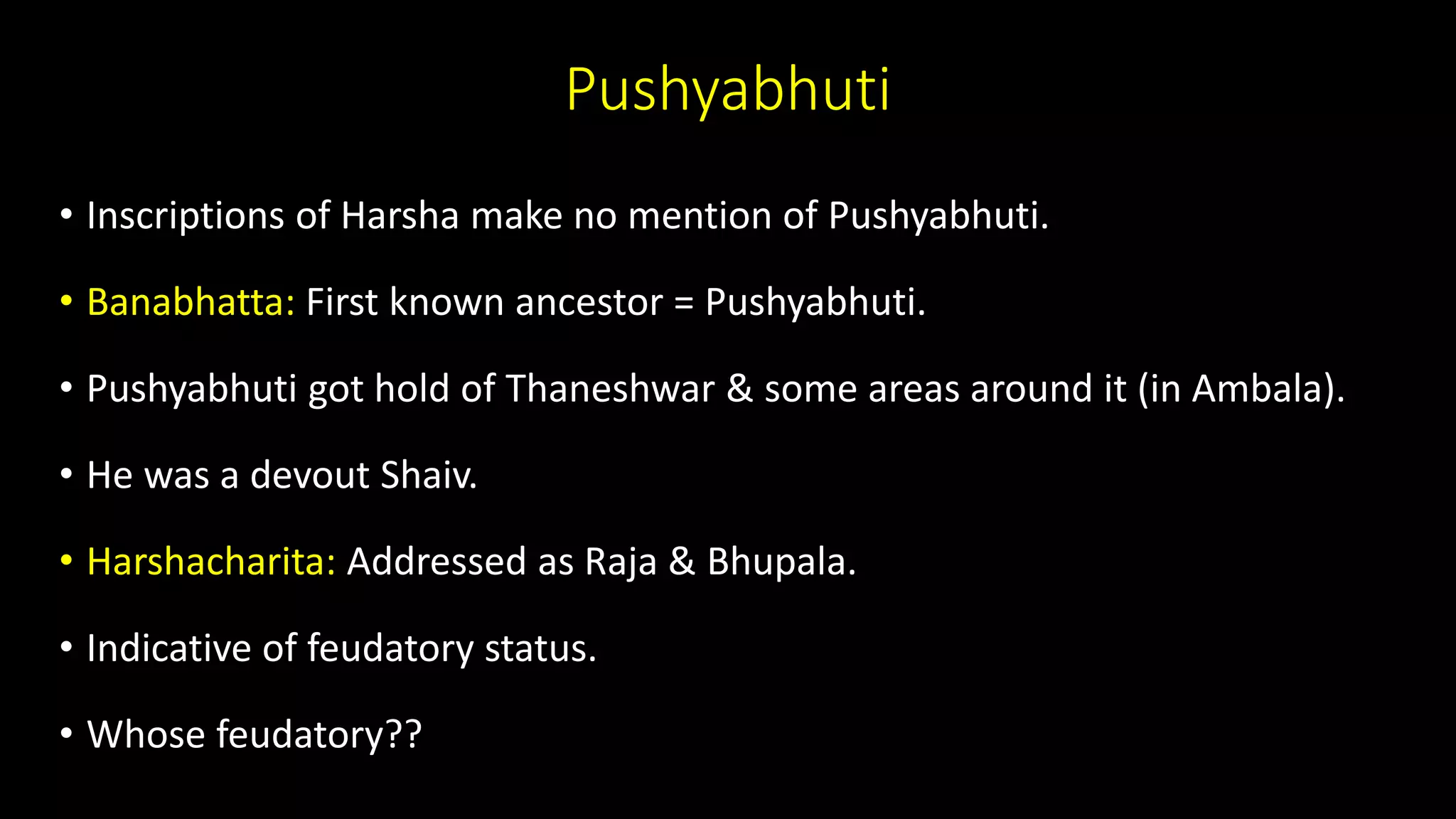 Pushyabhuti

• Inscriptions of Harsha make no mention of Pushyabhuti.

• Banabhatta: First known ancestor = Pushyabhuti.

• Pushyabhuti got hold of Thaneshwar & some areas around it (in Ambala).

• He was a devout Shaiv.

• Harshacharita: Addressed as Raja & Bhupala.

• Indicative of feudatory status.

• Whose feudatory??